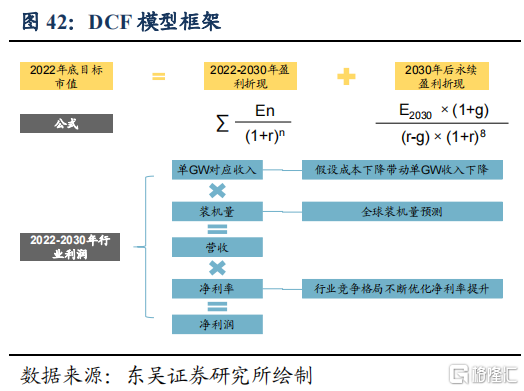 图 42：DCF 模型框架

2022年底目标市值

=

2022-2030年盈利折现

+

2030年后永续盈利折现

公式

$\sum \frac{En}{(1+r)^n}$

$\frac{E_{2030} \times (1+g)}{(r-g) \times (1+r)^8}$

2022-2030年行业利润

单GW对应收入

假设成本下降带动单GW收入下降

×

装机量

全球装机量预测

=

营收

×

净利率

行业竞争格局不断优化净利率提升

=

净利润

数据来源：东吴证券研究所绘制

格隆汇